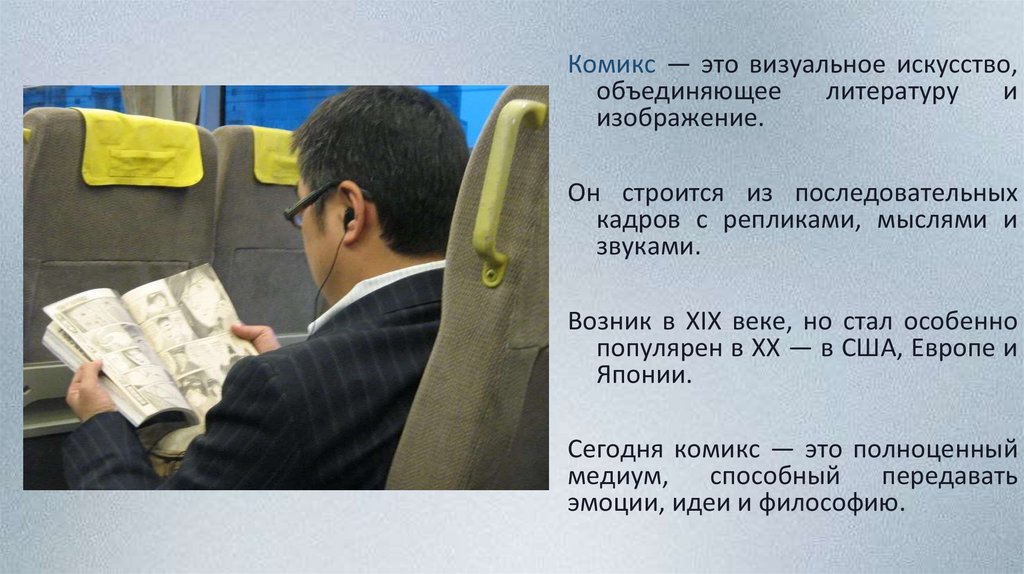 Комикс — это визуальное искусство, объединяющее литературу и изображение.

Он строится из последовательных кадров с репликами, мыслями и звуками.

Возник в XIX веке, но стал особенно популярен в XX — в США, Европе и Японии.

Сегодня комикс — это полноценный медиум, способный передавать эмоции, идеи и философию.